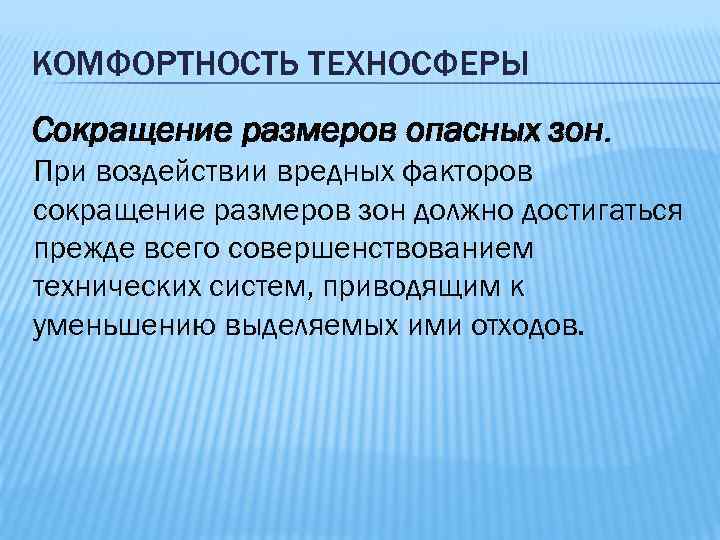 КОМФОРТНОСТЬ ТЕХНОСФЕРЫ

Сокращение размеров опасных зон. При воздействии вредных факторов сокращение размеров зон должно достигаться прежде всего совершенствованием технических систем, приводящим к уменьшению выделяемых ими отходов.